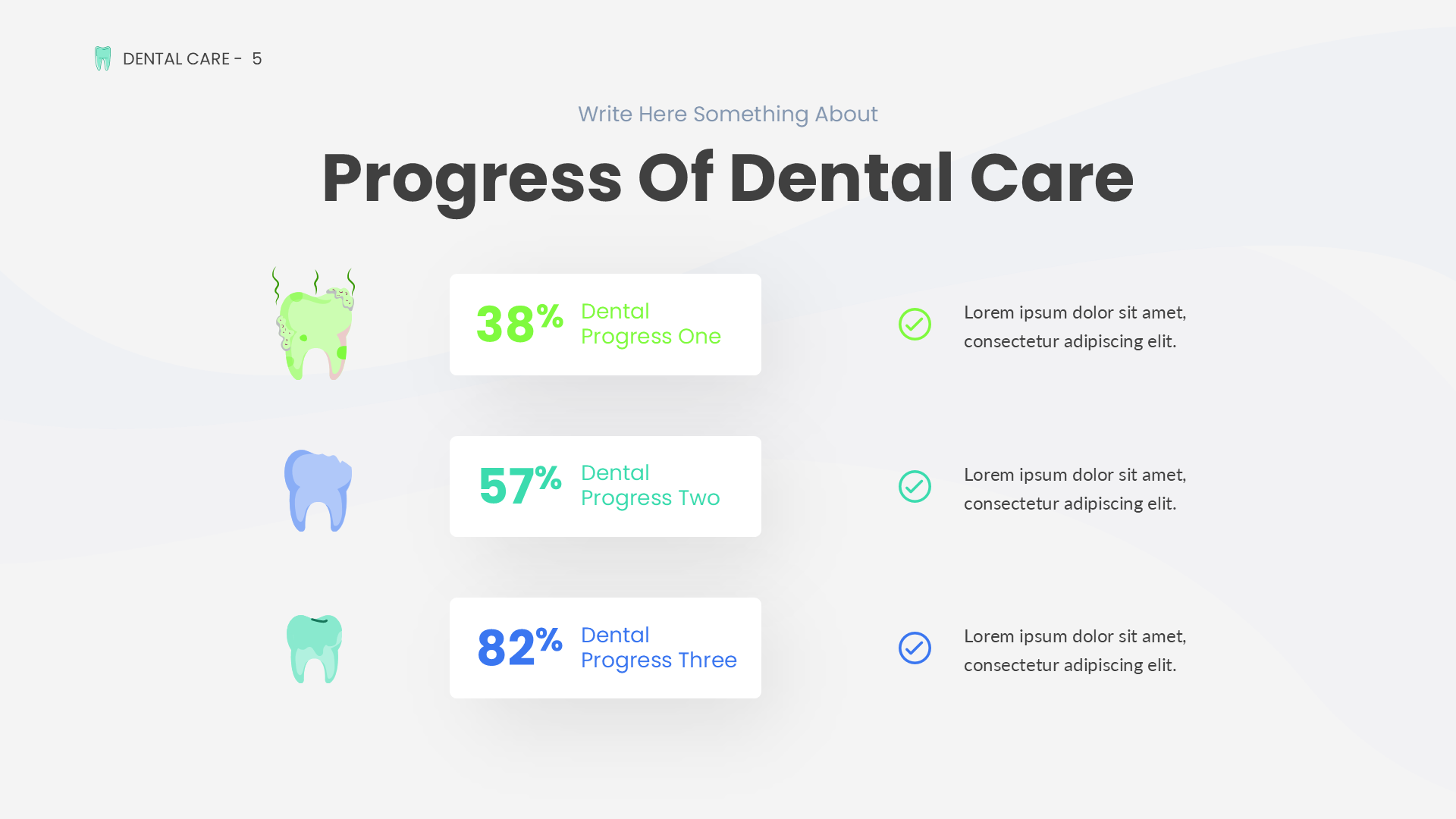 DENTAL CARE - 5

Write Here Something About

Progress Of Dental Care

38% Dental Progress One

Lorem ipsum dolor sit amet, consectetur adipiscing elit.

57% Dental Progress Two

Lorem ipsum dolor sit amet, consectetur adipiscing elit.

82% Dental Progress Three

Lorem ipsum dolor sit amet, consectetur adipiscing elit.